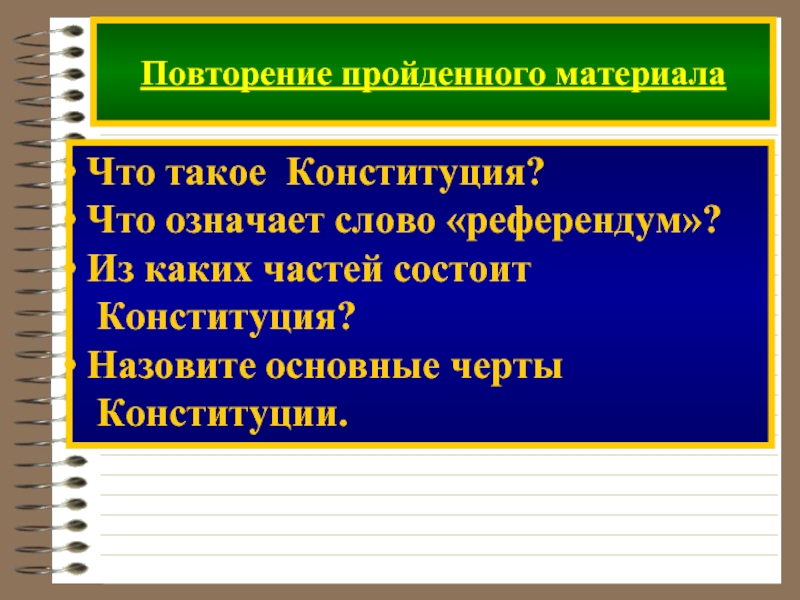 Повторение пройденного материала

• Что такое Конституция?
• Что означает слово «референдум»?
• Из каких частей состоит Конституция?
• Назовите основные черты Конституции.